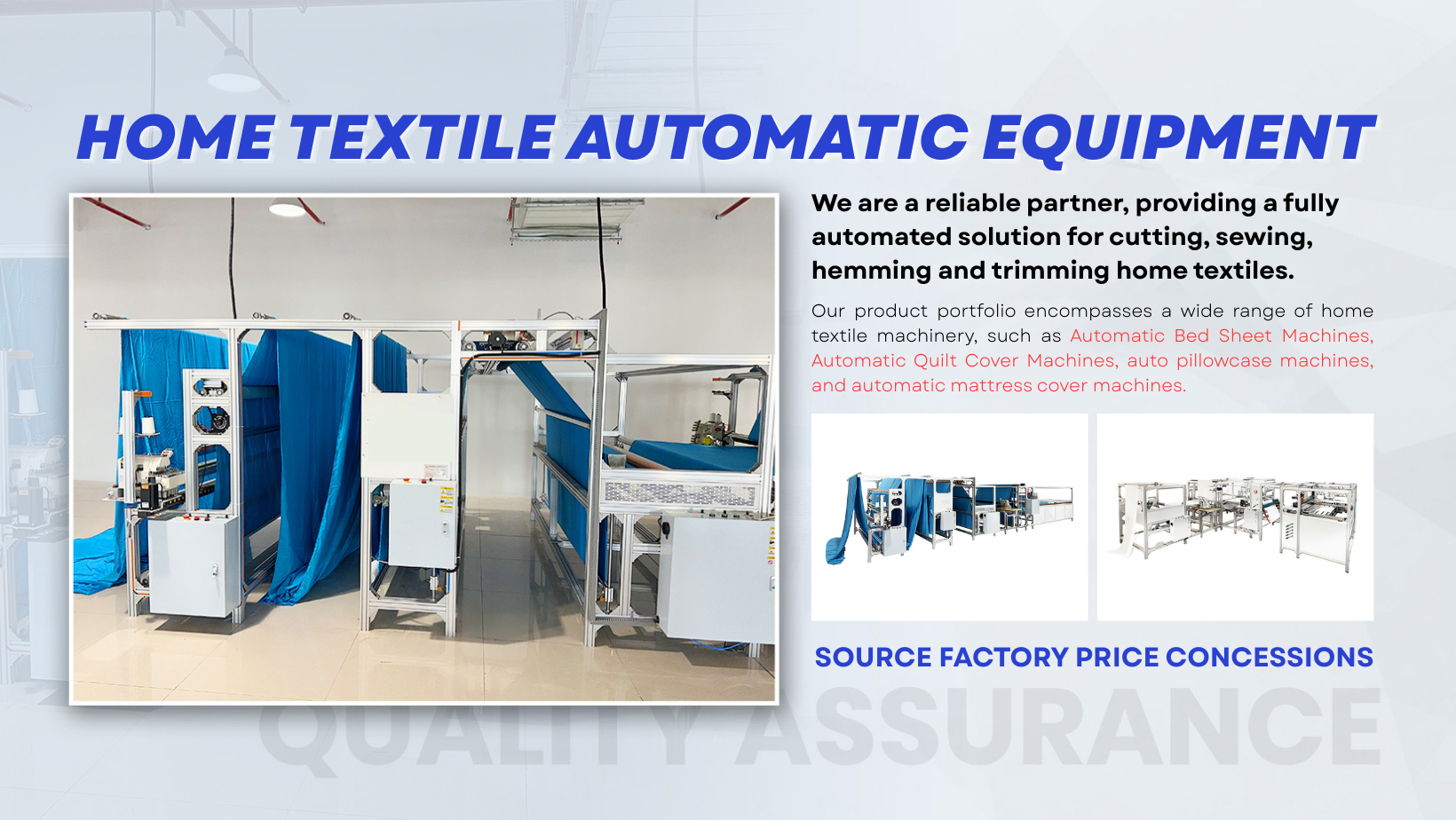 HOME TEXTILE AUTOMATIC EQUIPMENT

We are a reliable partner, providing a fully automated solution for cutting, sewing, hemming and trimming home textiles.

Our product portfolio encompasses a wide range of home textile machinery, such as Automatic Bed Sheet Machines, Automatic Quilt Cover Machines, auto pillowcase machines, and automatic mattress cover machines.

SOURCE FACTORY PRICE CONCESSIONS

QUALITY ASSURANCE